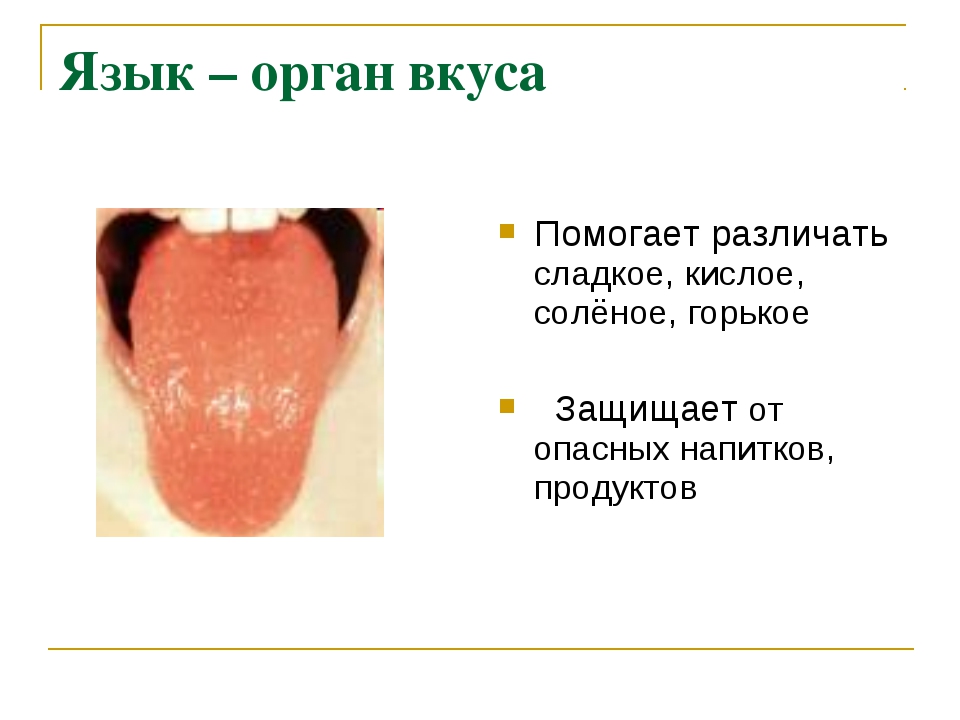 Язык – орган вкуса

Помогает различать сладкое, кислое, солёное, горькое

Защищает от опасных напитков, продуктов